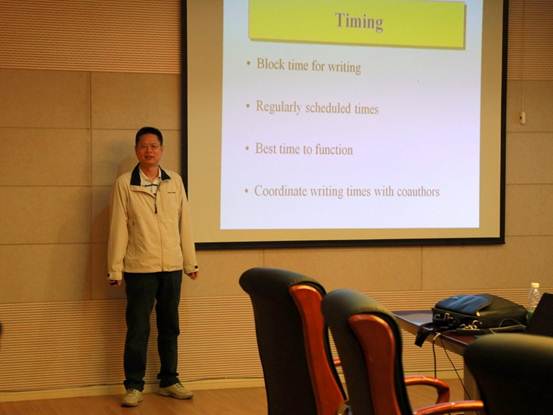 Timing

• Block time for writing

• Regularly scheduled times

• Best time to function

• Coordinate writing times with coauthors